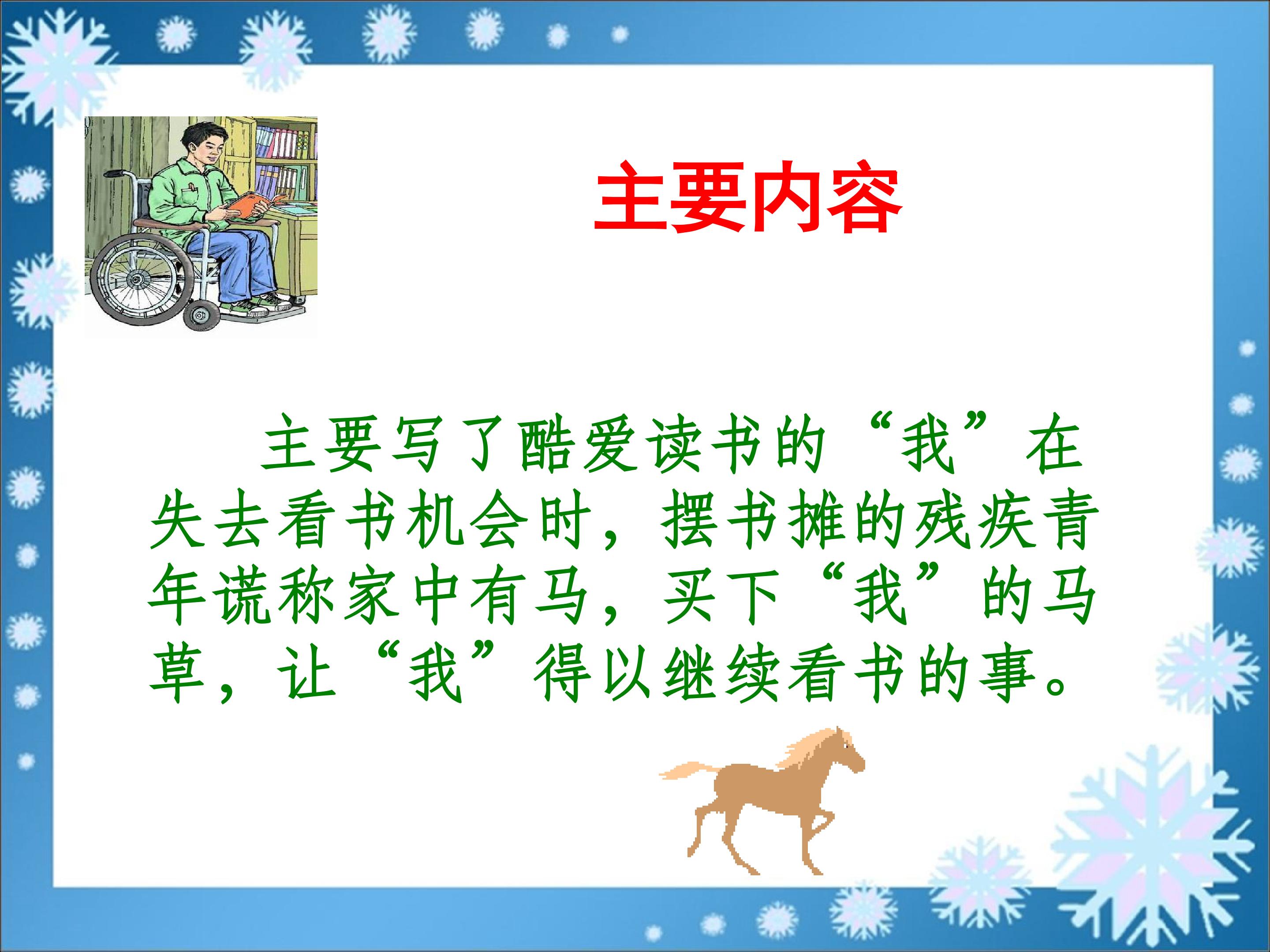 主要内容

主要写了酷爱读书的“我”在失去看书机会时，摆书摊的残疾青年谎称家中有马，买下“我”的马草，让“我”得以继续看书的事。